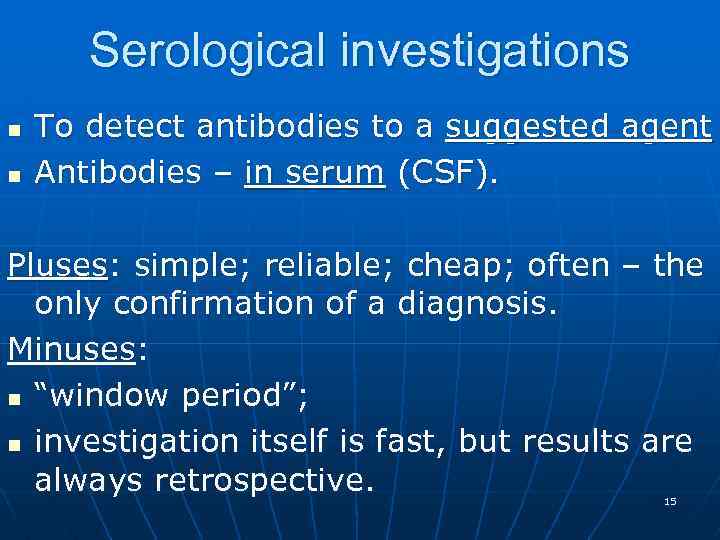 Serological investigations

- To detect antibodies to a suggested agent
- Antibodies – in serum (CSF).

Pluses: simple; reliable; cheap; often – the only confirmation of a diagnosis.

Minuses:
- “window period”;
- investigation itself is fast, but results are always retrospective.

15